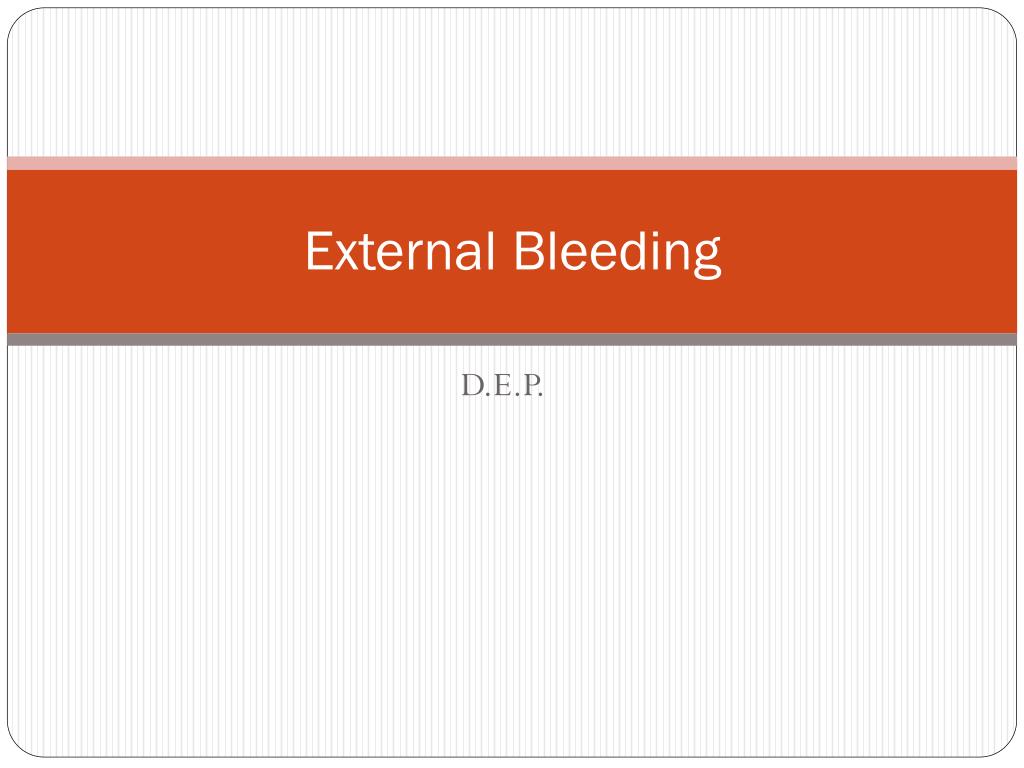 External Bleeding

D.E.P.